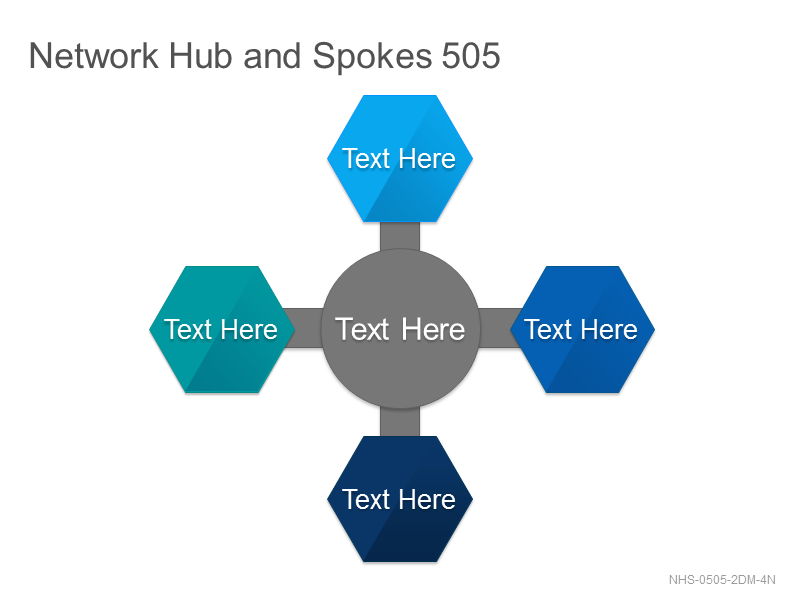 Network Hub and Spokes 505

Text Here

Text Here

Text Here

Text Here

Text Here

NHS-0505-2DM-4N